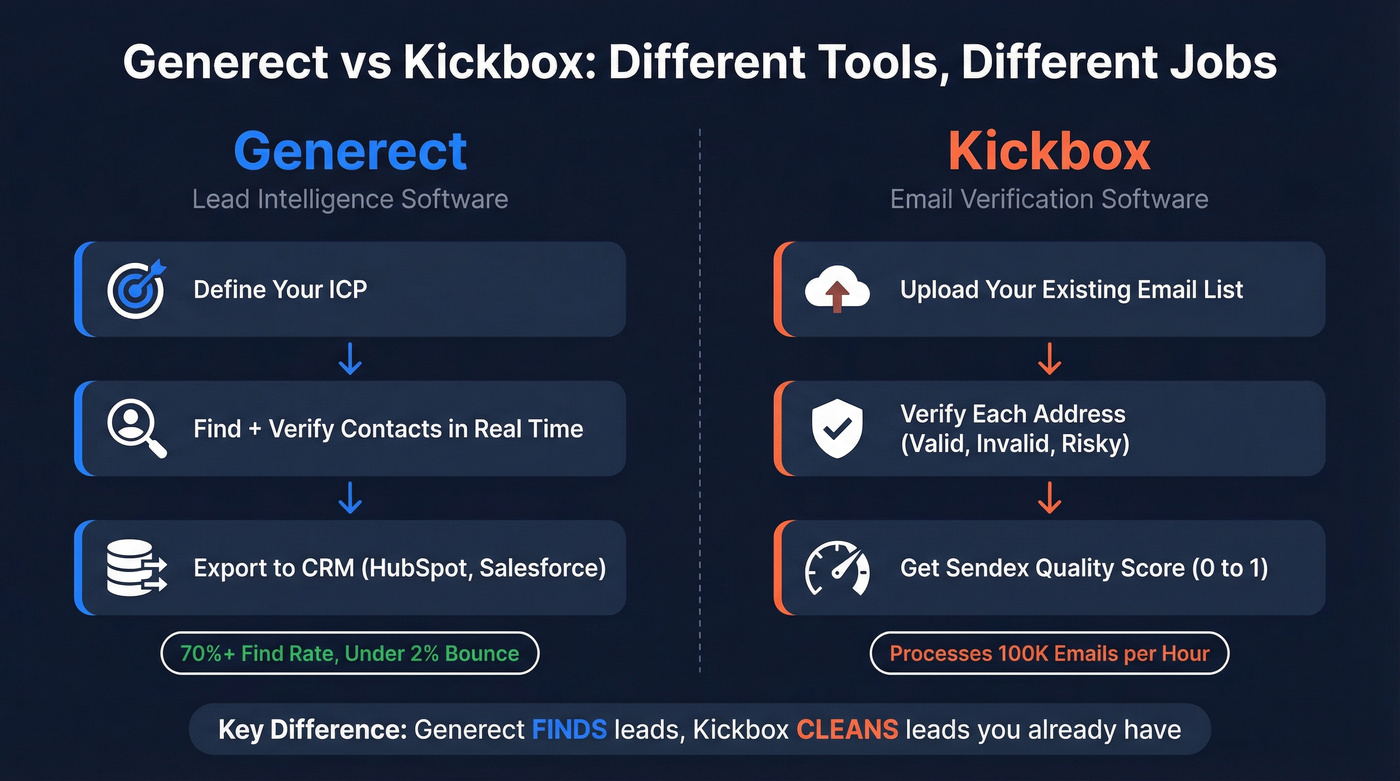 Generect vs Kickbox: Different Tools, Different Jobs

Generect
Lead Intelligence Software

Define Your ICP

Find + Verify Contacts in Real Time

Export to CRM (HubSpot, Salesforce)

70%+ Find Rate, Under 2% Bounce

Kickbox
Email Verification Software

Upload Your Existing Email List

Verify Each Address (Valid, Invalid, Risky)

Get Sendex Quality Score (0 to 1)

Processes 100K Emails per Hour

Key Difference: Generect FINDS leads, Kickbox CLEANS leads you already have